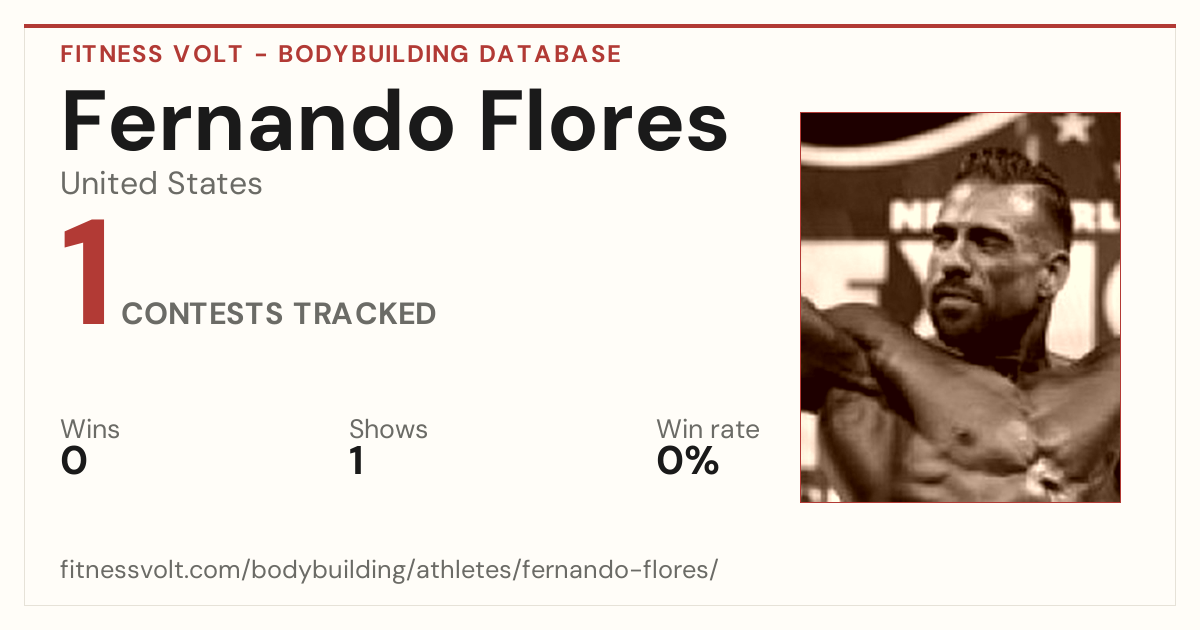 FITNESS VOLT - BODYBUILDING DATABASE

Fernando Flores

United States

1 CONTESTS TRACKED

Wins
0

Shows
1

Win rate
0%

fitnessvolt.com/bodybuilding/athletes/fernando-flores/